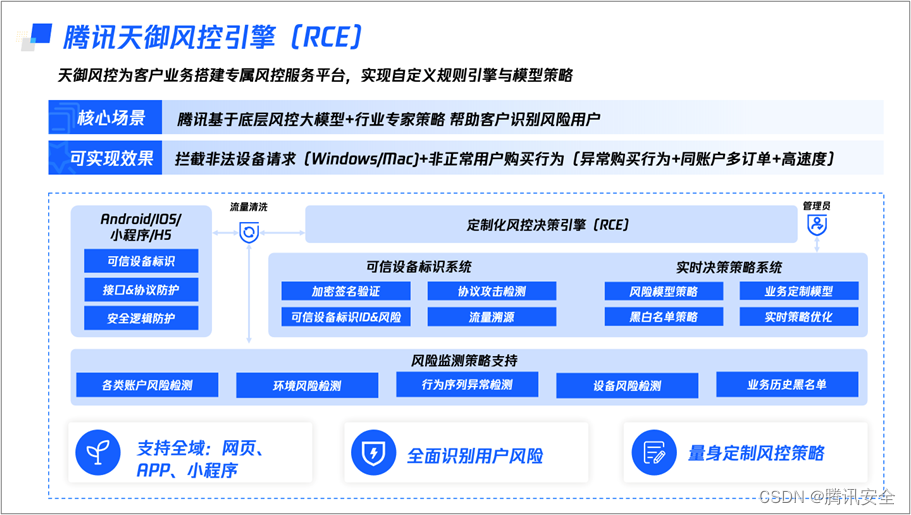 腾讯天御风控引擎（RCE）

天御风控为客户业务搭建专属风控服务平台，实现自定义规则引擎与模型策略

核心场景 腾讯基于底层风控大模型+行业专家策略 帮助客户识别风险用户

可实现效果 拦截非法设备请求（Windows/Mac）+非正常用户购买行为（异常购买行为+同账户多订单+高速度）

Android/IOS/小程序/H5

可信设备标识

接口&协议防护

安全逻辑防护

流量清洗

定制化风控决策引擎（RCE）

管理员

可信设备标识系统

加密签名验证

协议攻击检测

可信设备标识ID&风险

流量溯源

实时决策策略系统

风险模型策略

业务定制模型

黑白名单策略

实时策略优化

风险监测策略支持

各类账户风险检测

环境风险检测

行为序列异常检测

设备风险检测

业务历史黑名单

支持全域：网页、APP、小程序

全面识别用户风险

量身定制风控策略

CSDN @腾讯安全